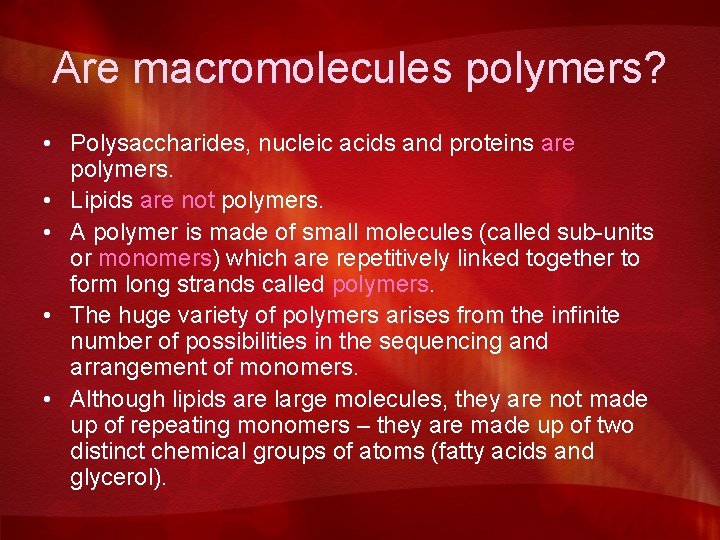 Are macromolecules polymers?

• Polysaccharides, nucleic acids and proteins are polymers.
• Lipids are not polymers.
• A polymer is made of small molecules (called sub-units or monomers) which are repetitively linked together to form long strands called polymers.
• The huge variety of polymers arises from the infinite number of possibilities in the sequencing and arrangement of monomers.
• Although lipids are large molecules, they are not made up of repeating monomers – they are made up of two distinct chemical groups of atoms (fatty acids and glycerol).